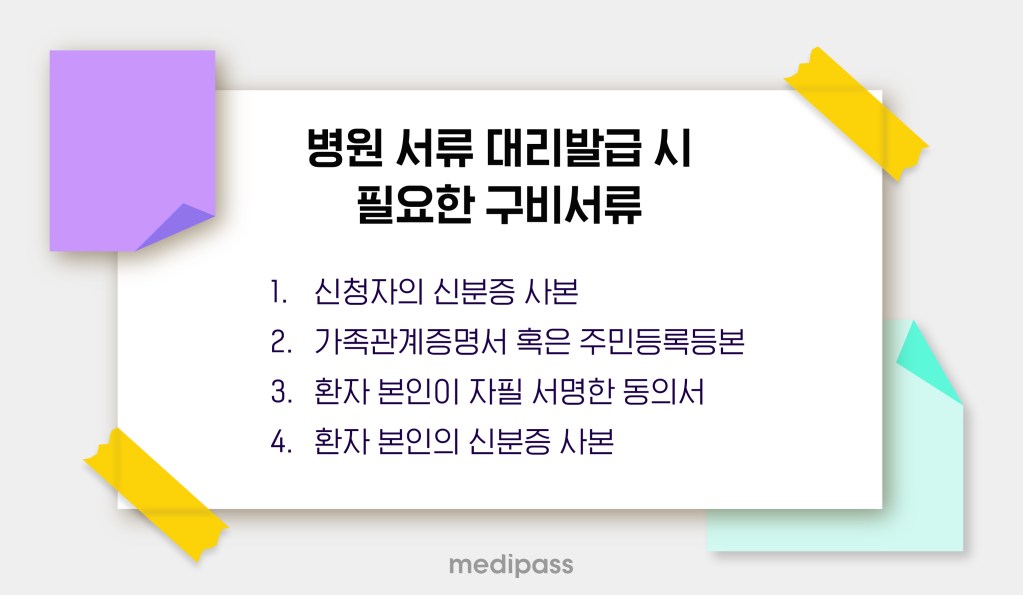 병원 서류 대리발급 시
필요한 구비서류

1. 신청자의 신분증 사본
2. 가족관계증명서 혹은 주민등록등본
3. 환자 본인이 자필 서명한 동의서
4. 환자 본인의 신분증 사본

medipass